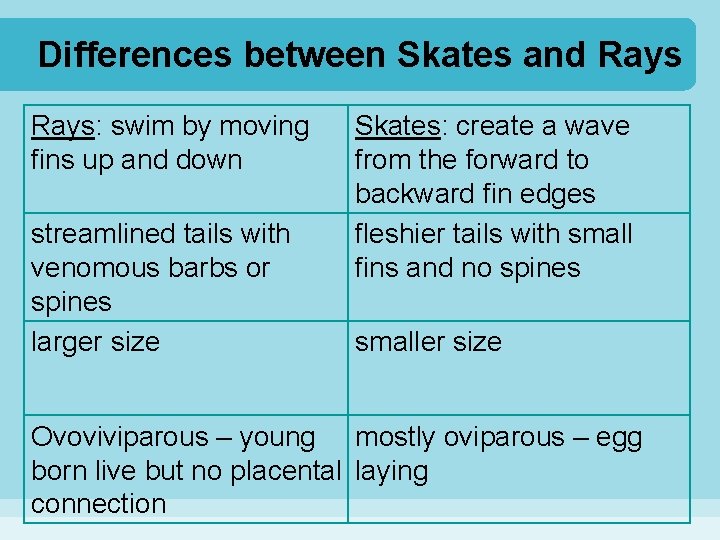 Differences between Skates and Rays

| Rays: swim by moving fins up and down | Skates: create a wave from the forward to backward fin edges |
|---|---|
| streamlined tails with venomous barbs or spines | fleshier tails with small fins and no spines |
| larger size | smaller size |
| Ovoviviparous – young born live but no placental connection | mostly oviparous – egg laying |